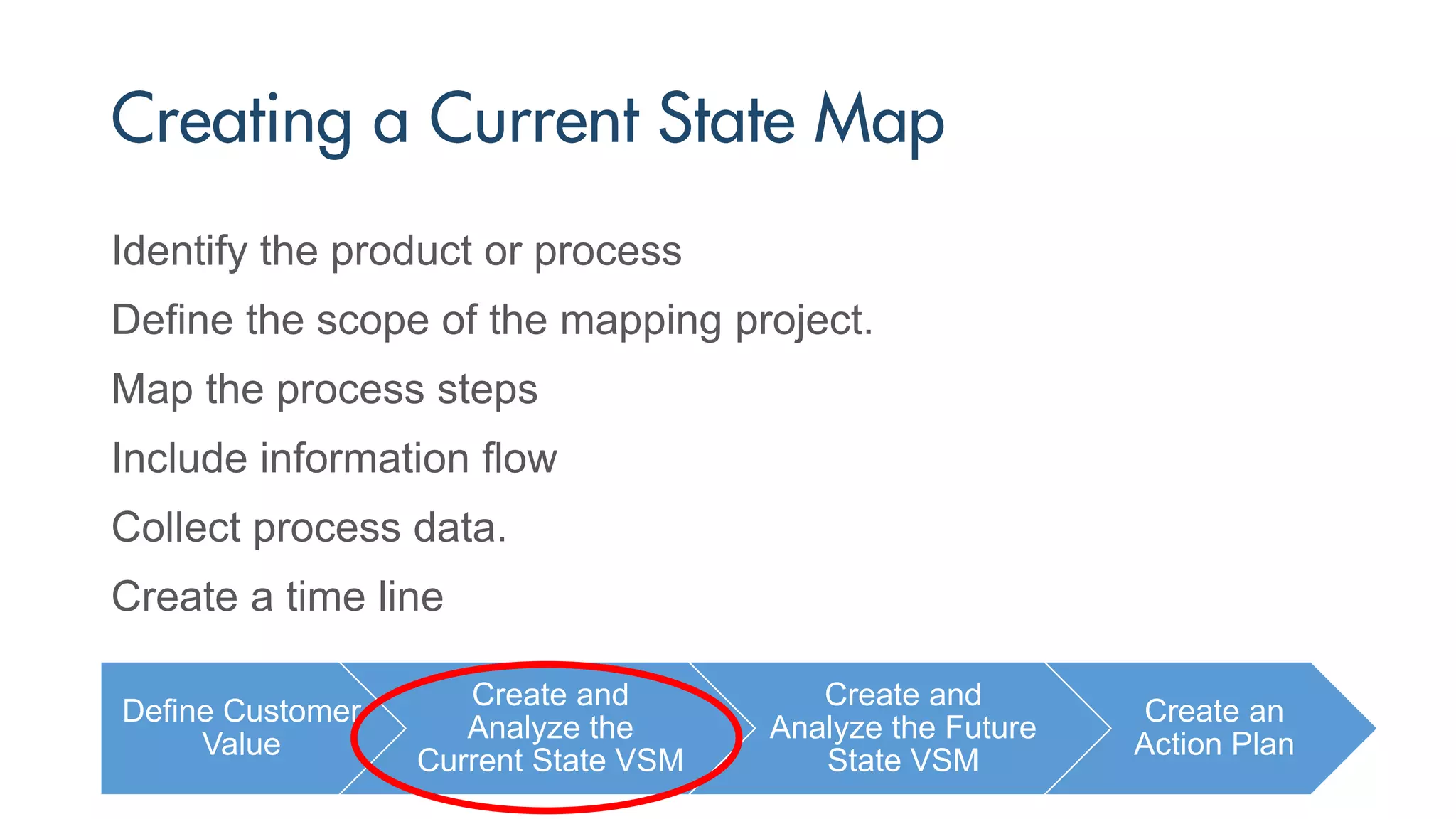 Creating a Current State Map

Identify the product or process

Define the scope of the mapping project.

Map the process steps

Include information flow

Collect process data.

Create a time line

Define Customer Value

Create and Analyze the Current State VSM

Create and Analyze the Future State VSM

Create an Action Plan